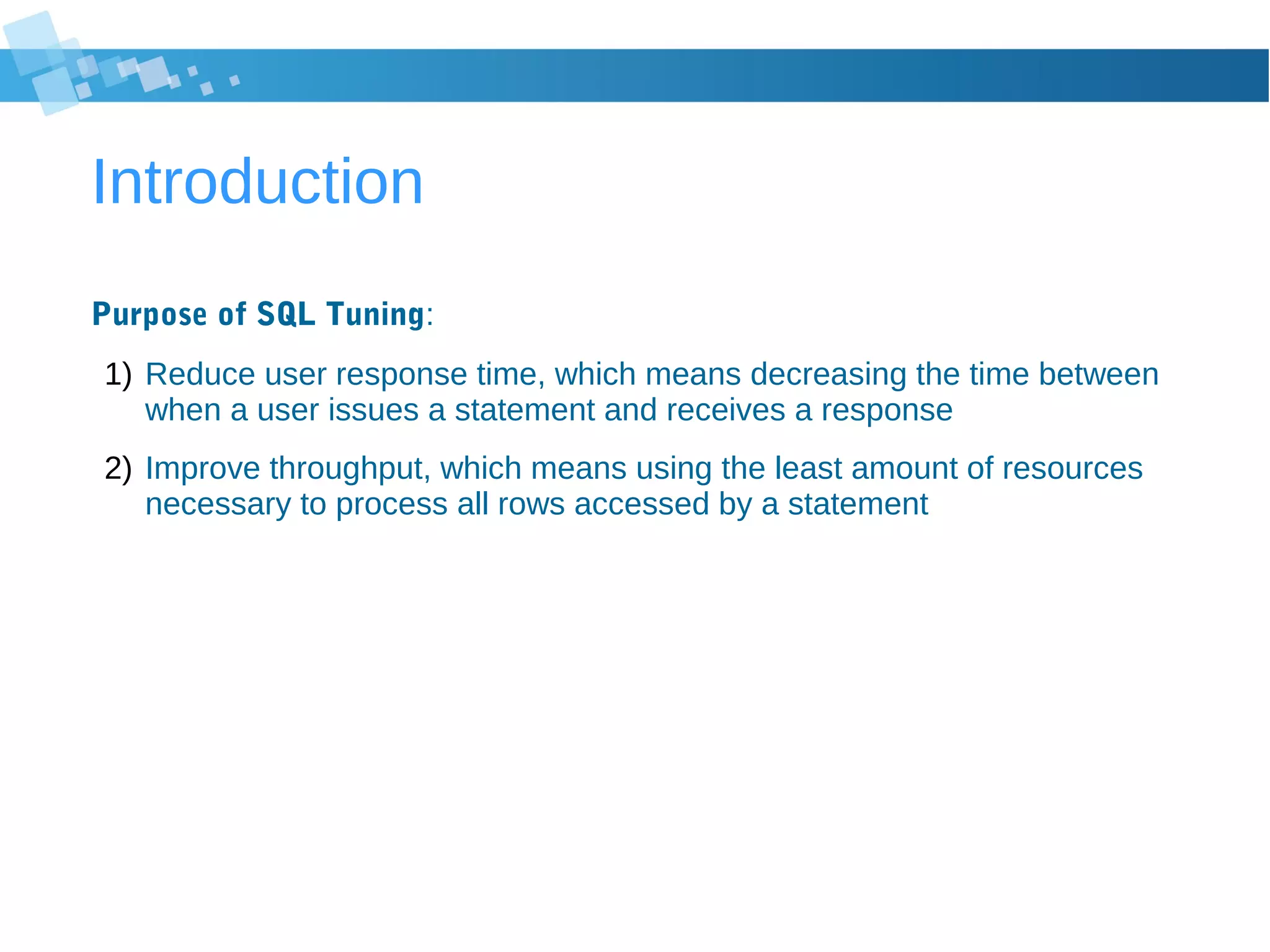 Introduction

Purpose of SQL Tuning:

1) Reduce user response time, which means decreasing the time between when a user issues a statement and receives a response

2) Improve throughput, which means using the least amount of resources necessary to process all rows accessed by a statement